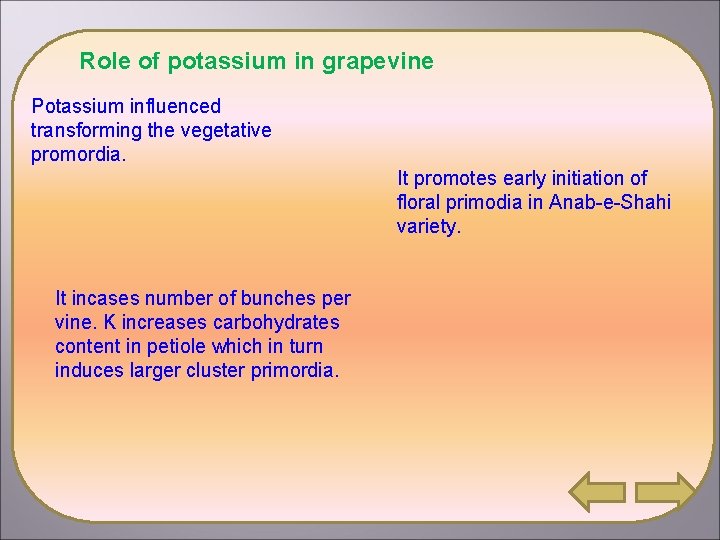 Role of potassium in grapevine

Potassium influenced transforming the vegetative promordia.

It promotes early initiation of floral primodia in Anab-e-Shahi variety.

It incases number of bunches per vine. K increases carbohydrates content in petiole which in turn induces larger cluster primordia.